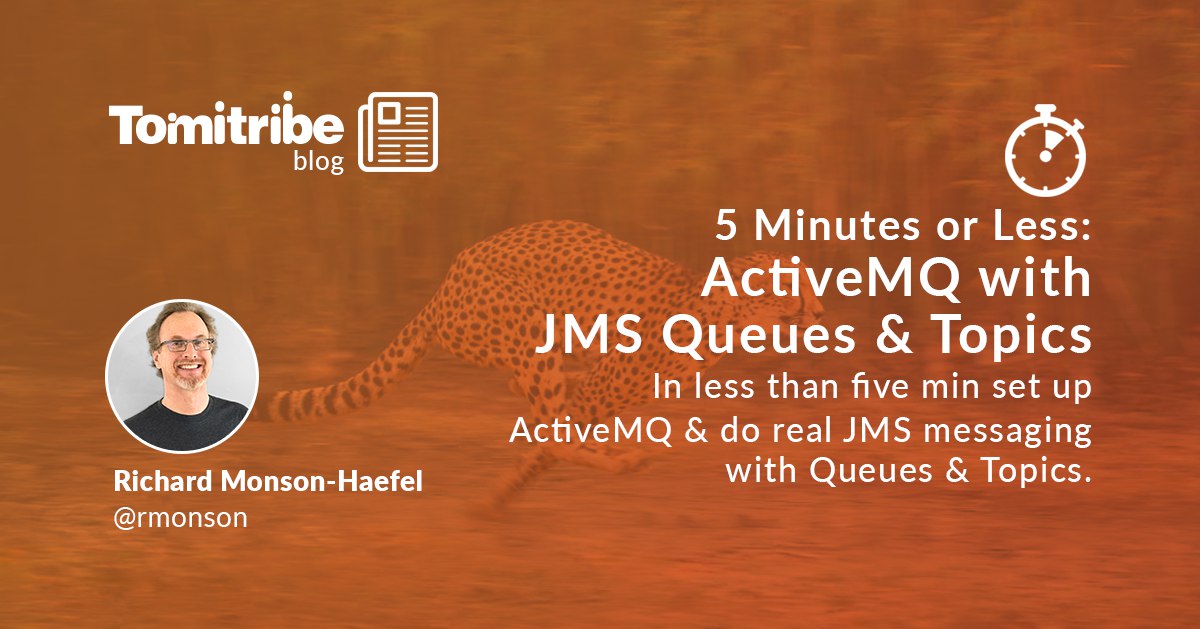 Tomitribe
blog

5 Minutes or Less:
ActiveMQ with
JMS Queues & Topics

In less than five min set up ActiveMQ & do real JMS messaging with Queues & Topics.

Richard Monson-Haefel
@rmonson